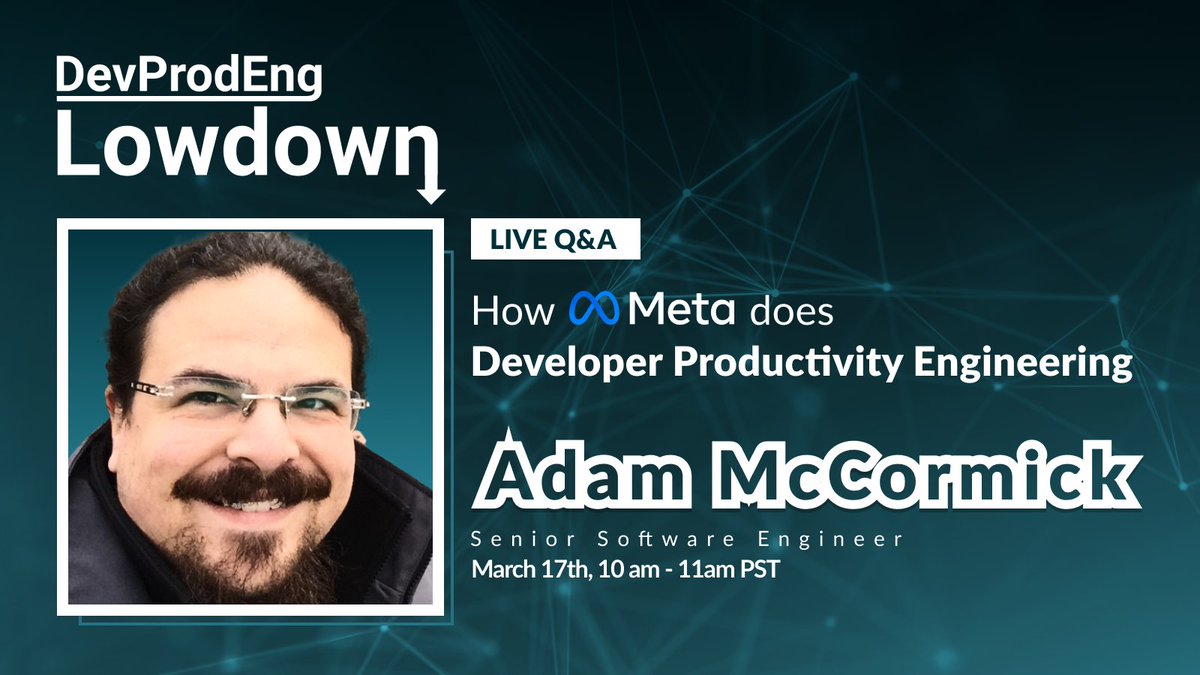 DevProdEng
Lowdown

LIVE Q&A

How Meta does
Developer Productivity Engineering

Adam McCormick

Senior Software Engineer
March 17th, 10 am - 11am PST